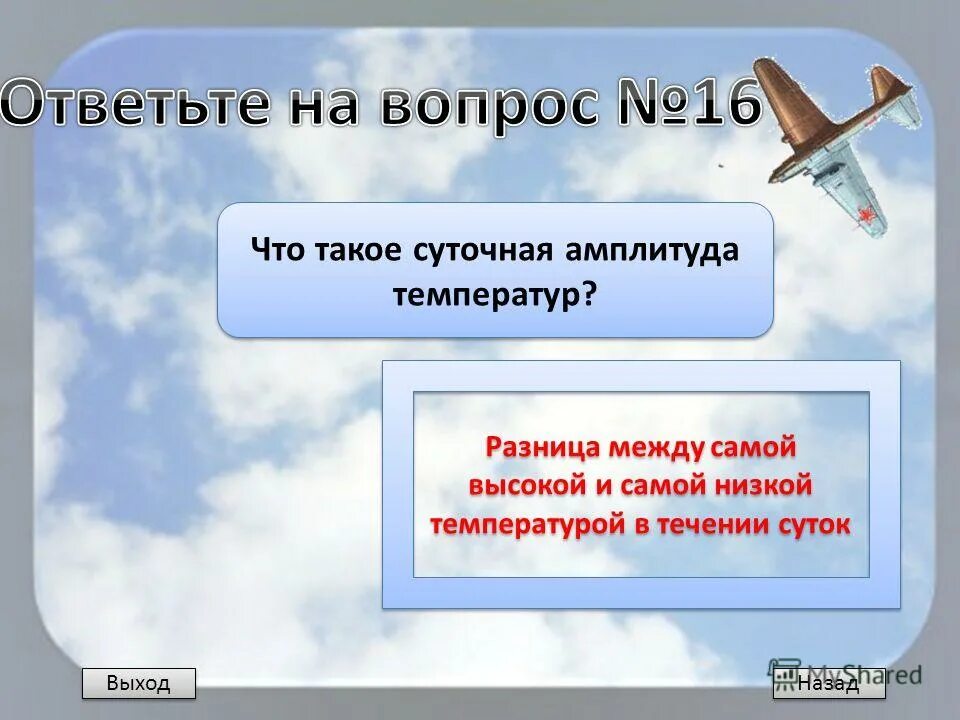 Ответьте на вопрос №16

Что такое суточная амплитуда температур?

Разница между самой высокой и самой низкой температурой в течении суток

Выход

MyShared

Назад